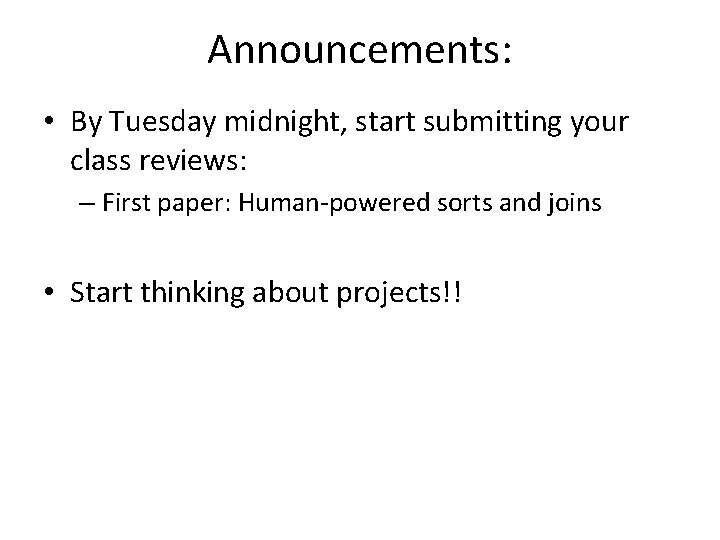 Announcements:

• By Tuesday midnight, start submitting your class reviews:

– First paper: Human-powered sorts and joins

• Start thinking about projects!!